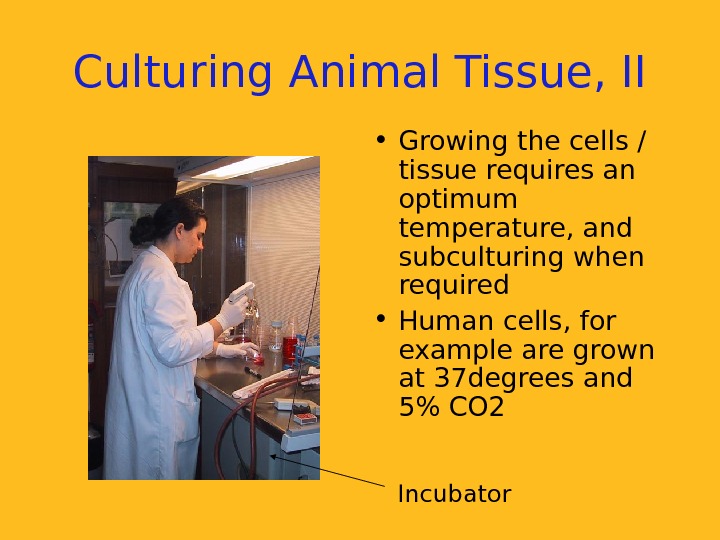 Culturing Animal Tissue, II

• Growing the cells / tissue requires an optimum temperature, and subculturing when required

• Human cells, for example are grown at 37degrees and 5% CO2

Incubator